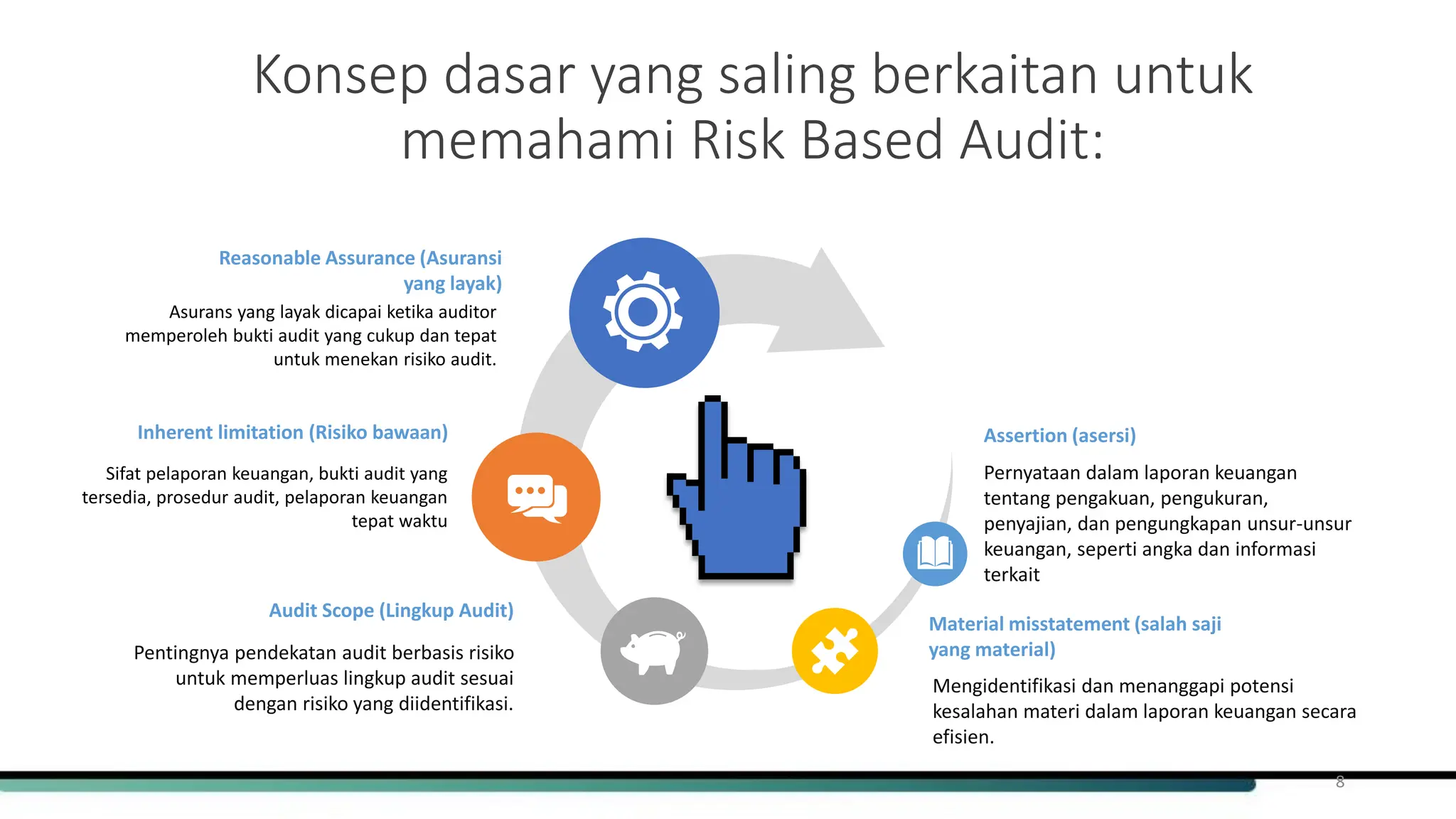 Konsep dasar yang saling berkaitan untuk memahami Risk Based Audit:

Reasonable Assurance (Asuransi yang layak)

Asurans yang layak dicapai ketika auditor memperoleh bukti audit yang cukup dan tepat untuk menekan risiko audit.

Inherent limitation (Risiko bawaan)

Sifat pelaporan keuangan, bukti audit yang tersedia, prosedur audit, pelaporan keuangan tepat waktu

Audit Scope (Lingkup Audit)

Pentingnya pendekatan audit berbasis risiko untuk memperluas lingkup audit sesuai dengan risiko yang diidentifikasi.

Assertion (asersi)

Pernyataan dalam laporan keuangan tentang pengakuan, pengukuran, penyajian, dan pengungkapan unsur-unsur keuangan, seperti angka dan informasi terkait

Material misstatement (salah saji yang material)

Mengidentifikasi dan menanggapi potensi kesalahan materi dalam laporan keuangan secara efisien.

8